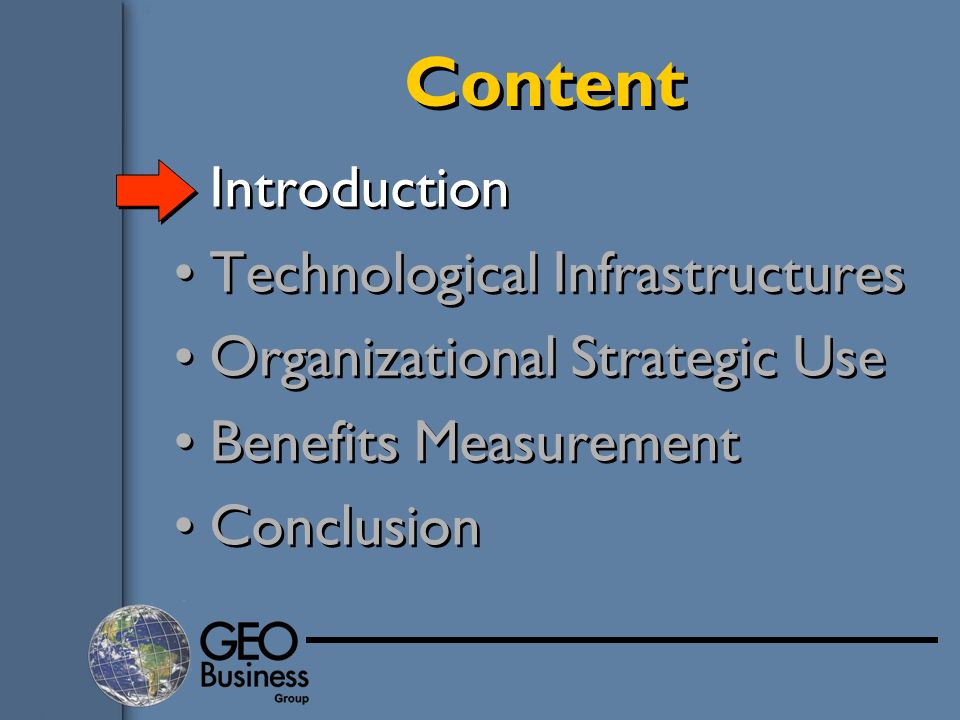 Content

Introduction
• Technological Infrastructures
• Organizational Strategic Use
• Benefits Measurement
• Conclusion

GEO Business Group